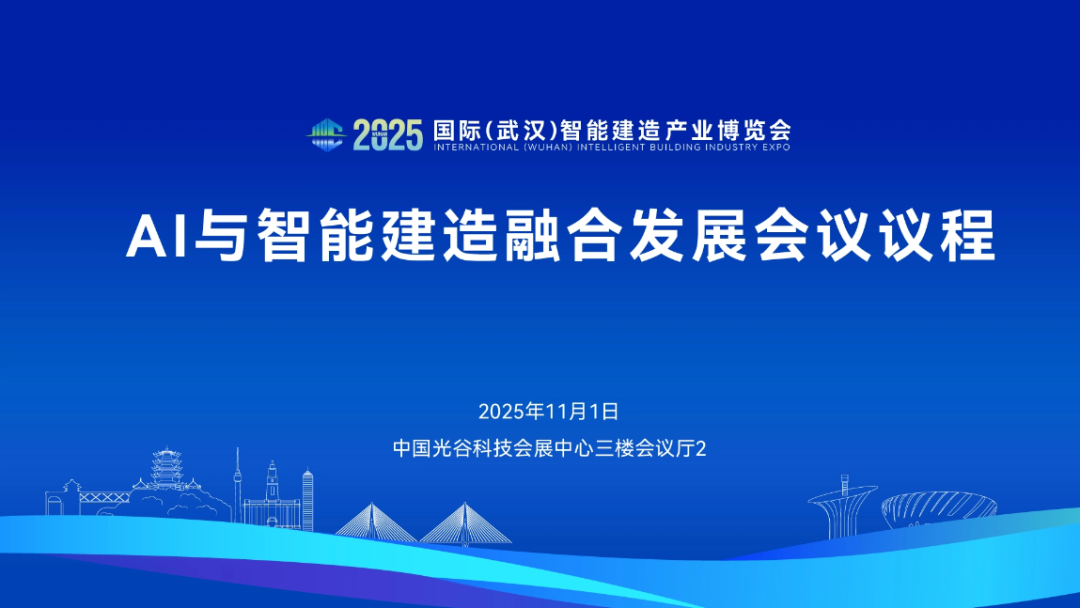 2025 国际(武汉)智能建造产业博览会
INTERNATIONAL (WUHAN) INTELLIGENT BUILDING INDUSTRY EXPO

AI与智能建造融合发展会议议程

2025年11月1日

中国光谷科技会展中心三楼会议厅2